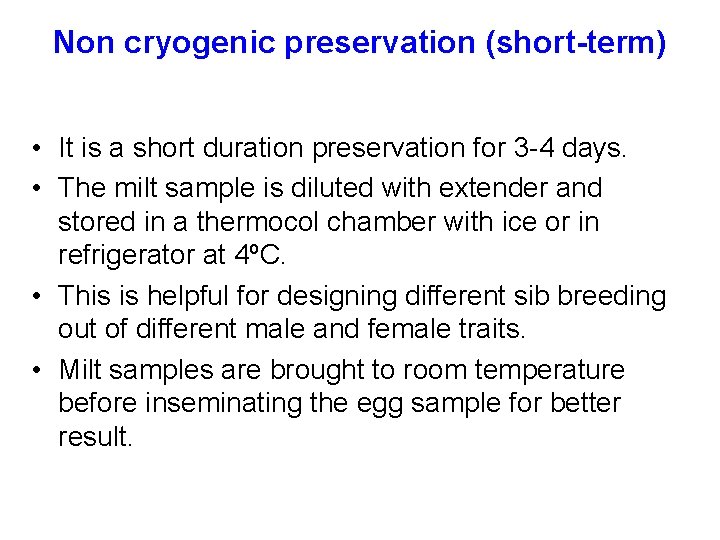 Non cryogenic preservation (short-term)

• It is a short duration preservation for 3-4 days.

• The milt sample is diluted with extender and stored in a thermocol chamber with ice or in refrigerator at 4ºC.

• This is helpful for designing different sib breeding out of different male and female traits.

• Milt samples are brought to room temperature before inseminating the egg sample for better result.